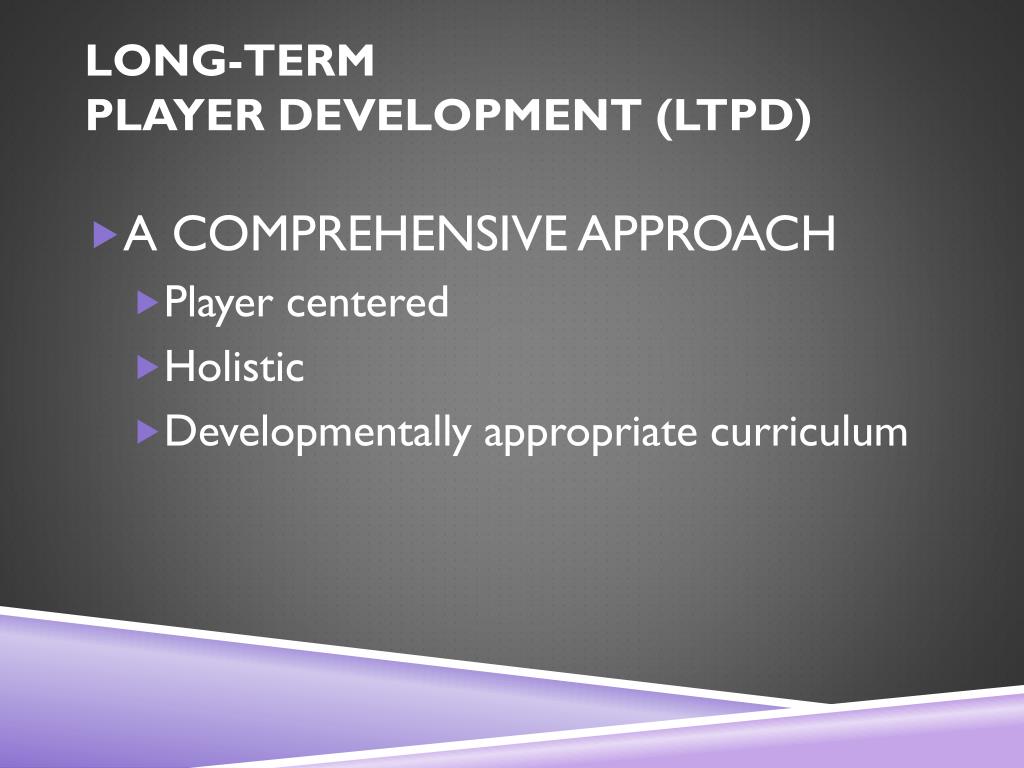 LONG-TERM
PLAYER DEVELOPMENT (LTPD)

A COMPREHENSIVE APPROACH

Player centered

Holistic

Developmentally appropriate curriculum